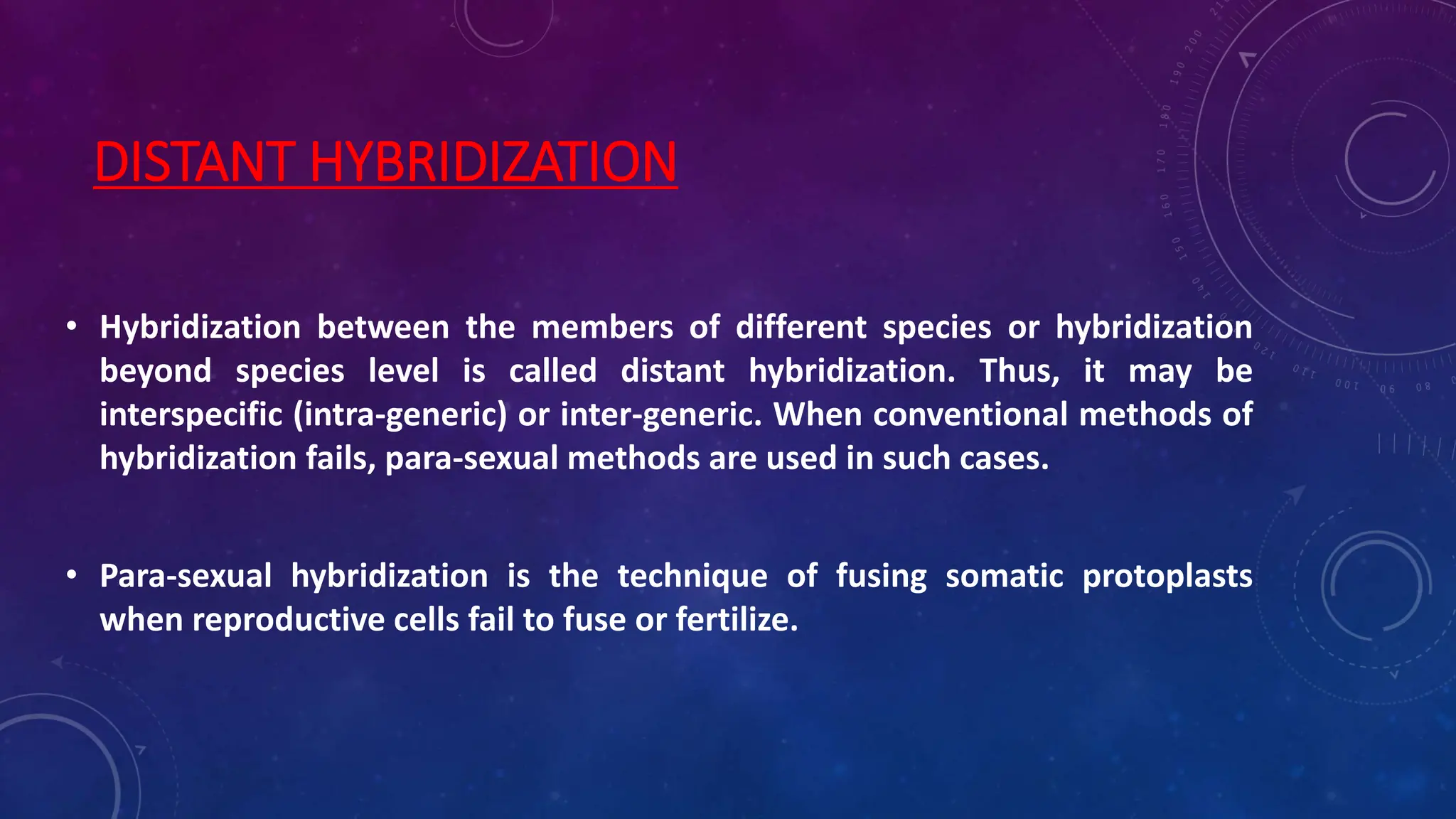 DISTANT HYBRIDIZATION

• Hybridization between the members of different species or hybridization beyond species level is called distant hybridization. Thus, it may be interspecific (intra-generic) or inter-generic. When conventional methods of hybridization fails, para-sexual methods are used in such cases.

• Para-sexual hybridization is the technique of fusing somatic protoplasts when reproductive cells fail to fuse or fertilize.